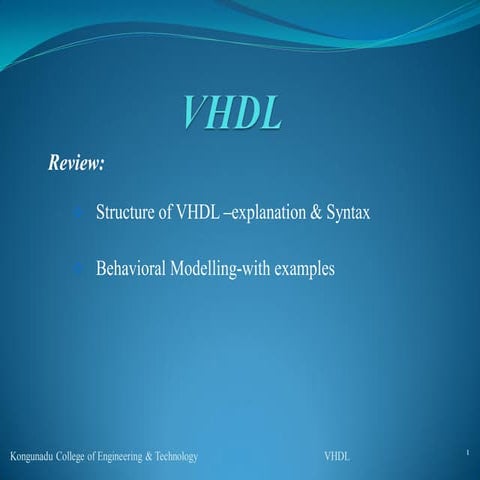 VHDL

Review:

Structure of VHDL –explanation & Syntax

Behavioral Modelling-with examples

Kongunadu College of Engineering & Technology

VHDL

1